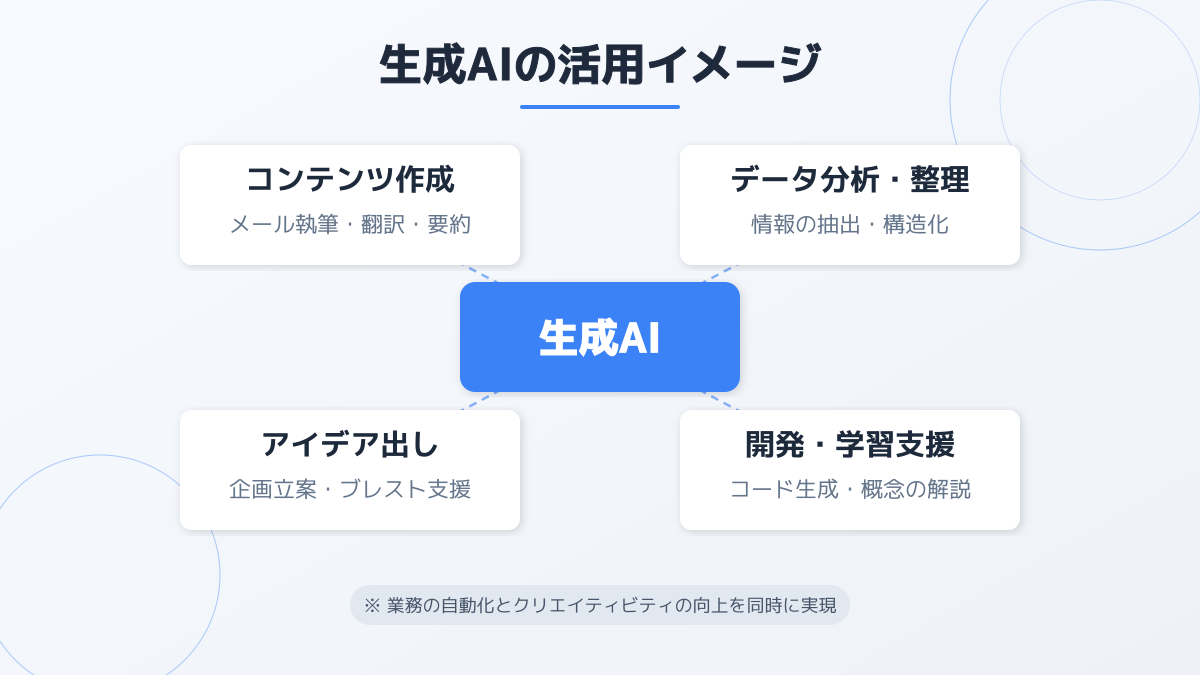 生成AIの活用イメージ

コンテンツ作成
メール執筆・翻訳・要約

データ分析・整理
情報の抽出・構造化

生成AI

アイデア出し
企画立案・ブレスト支援

開発・学習支援
コード生成・概念の解説

※ 業務の自動化とクリエイティビティの向上を同時に実現